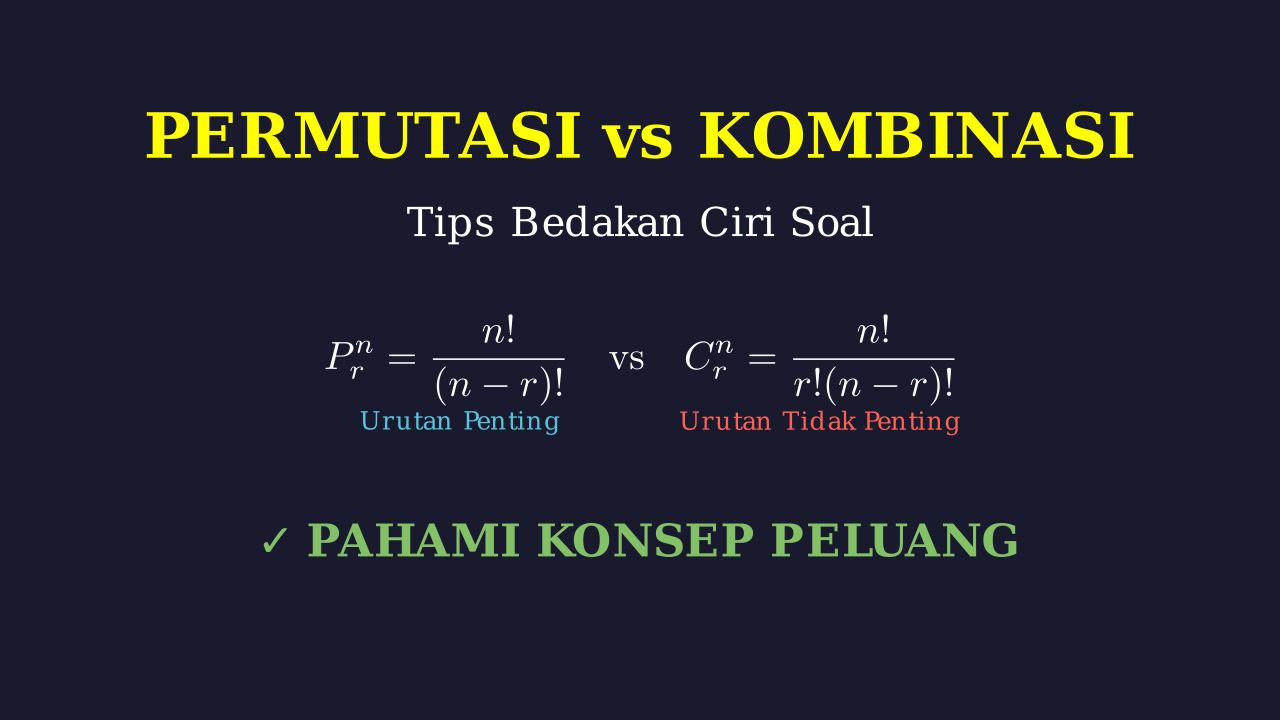 PERMUTASI vs KOMBINASI

Tips Bedakan Ciri Soal

$P_r^n = \frac{n!}{(n-r)!}$ vs $C_r^n = \frac{n!}{r!(n-r)!}$

Urutan Penting

Urutan Tidak Penting

✓ PAHAMI KONSEP PELUANG